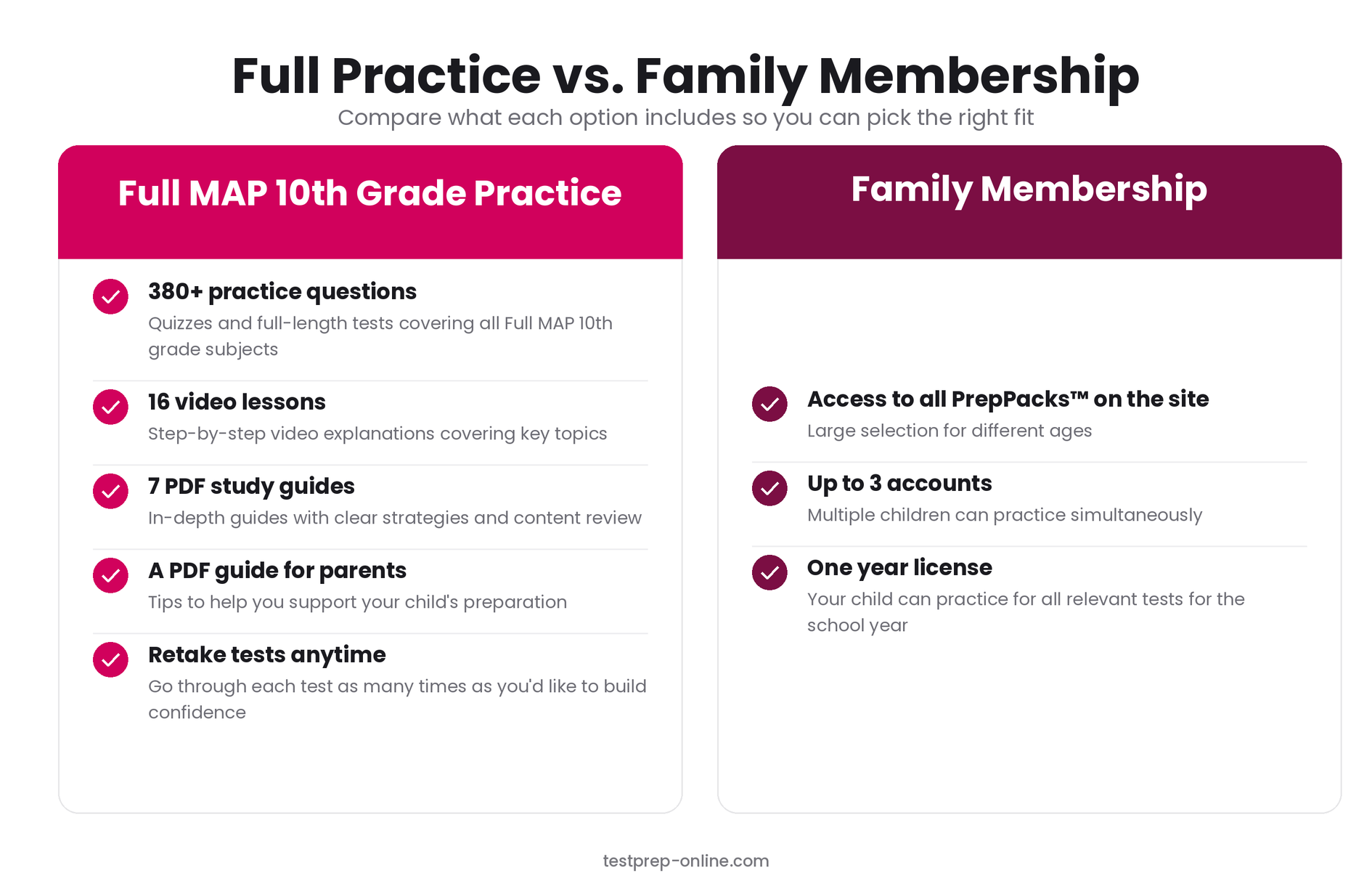 Full Practice vs. Family Membership
Compare what each option includes so you can pick the right fit

Full MAP 10th Grade Practice

380+ practice questions
Quizzes and full-length tests covering all Full MAP 10th grade subjects

16 video lessons
Step-by-step video explanations covering key topics

7 PDF study guides
In-depth guides with clear strategies and content review

A PDF guide for parents
Tips to help you support your child's preparation

Retake tests anytime
Go through each test as many times as you'd like to build confidence

Family Membership

Access to all PrepPacks™ on the site
Large selection for different ages

Up to 3 accounts
Multiple children can practice simultaneously

One year license
Your child can practice for all relevant tests for the school year

testprep-online.com